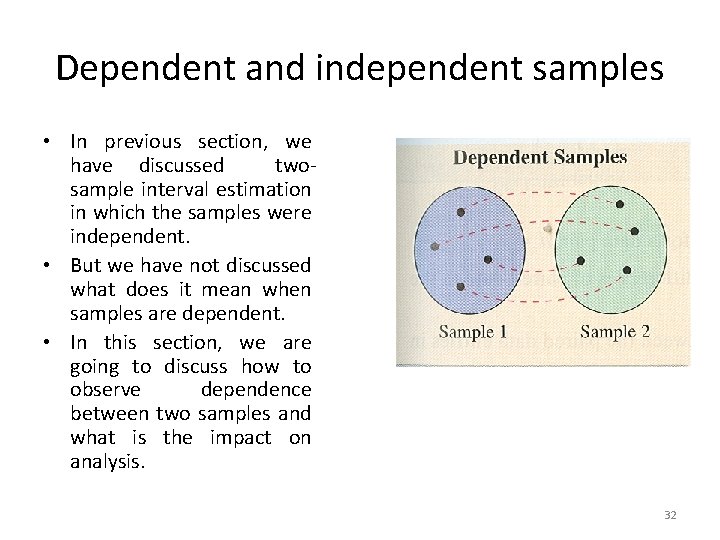 Dependent and independent samples

• In previous section, we have discussed two-sample interval estimation in which the samples were independent.

• But we have not discussed what does it mean when samples are dependent.

• In this section, we are going to discuss how to observe dependence between two samples and what is the impact on analysis.

Dependent Samples

Sample 1

Sample 2

32